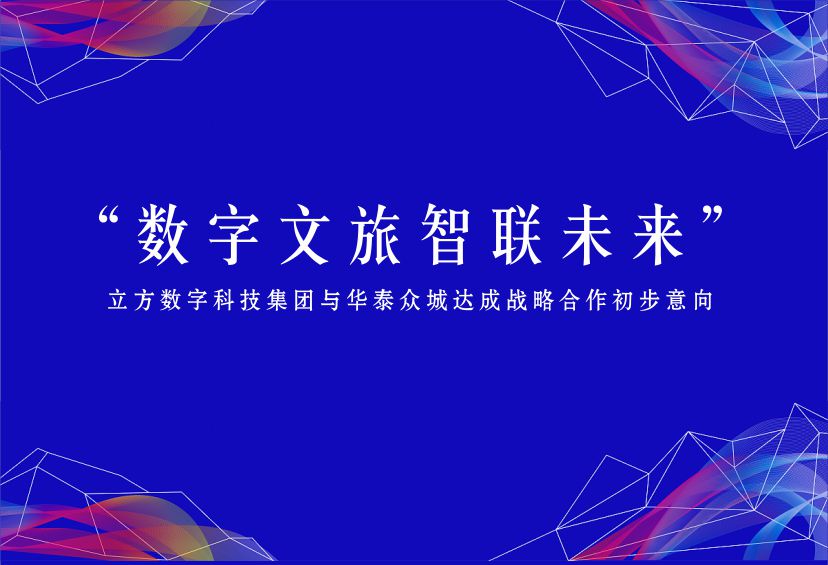 “数字文旅智联未来”

立方数字科技集团与华泰众城达成战略合作初步意向